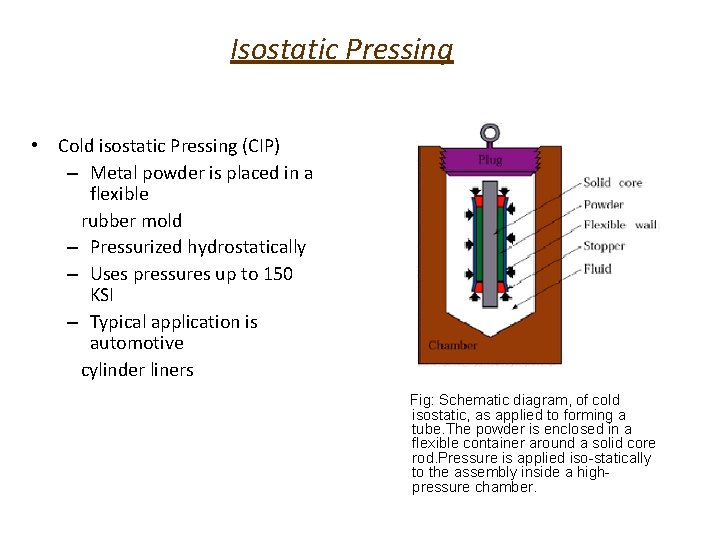 Isostatic Pressing

• Cold isostatic Pressing (CIP)
– Metal powder is placed in a flexible
rubber mold
– Pressurized hydrostatically
– Uses pressures up to 150 KSI
– Typical application is automotive
cylinder liners

Plug
Solid core
Powder
Flexible wall
Stopper
Fluid
Chamber

Fig: Schematic diagram, of cold isostatic, as applied to forming a tube.The powder is enclosed in a flexible container around a solid core rod.Pressure is applied iso-statically to the assembly inside a high-pressure chamber.